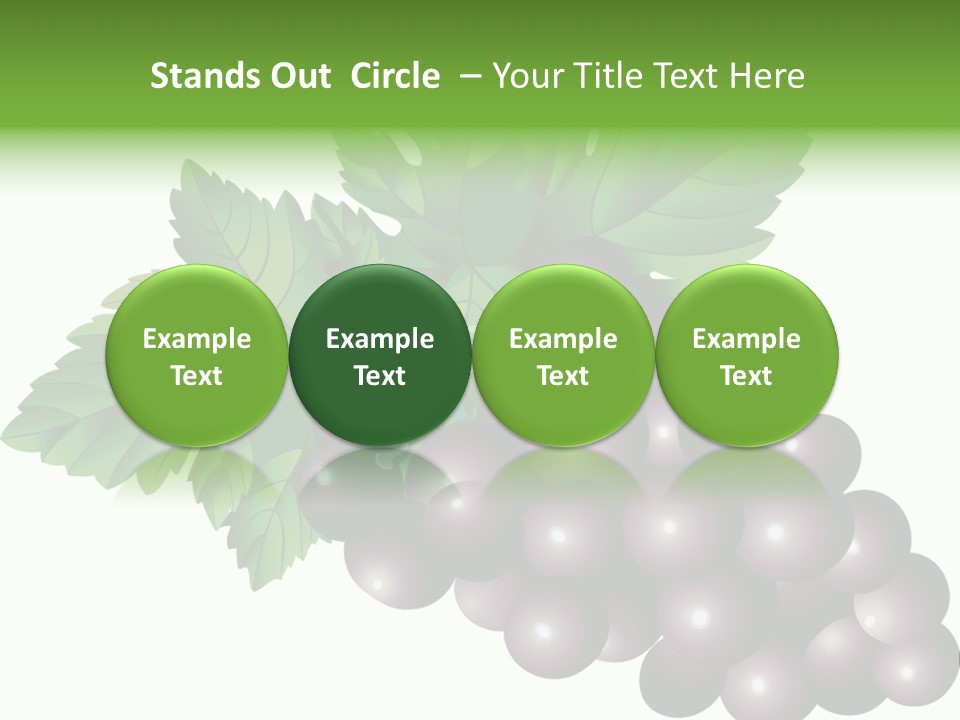 Stands Out Circle – Your Title Text Here

Example Text

Example Text

Example Text

Example Text